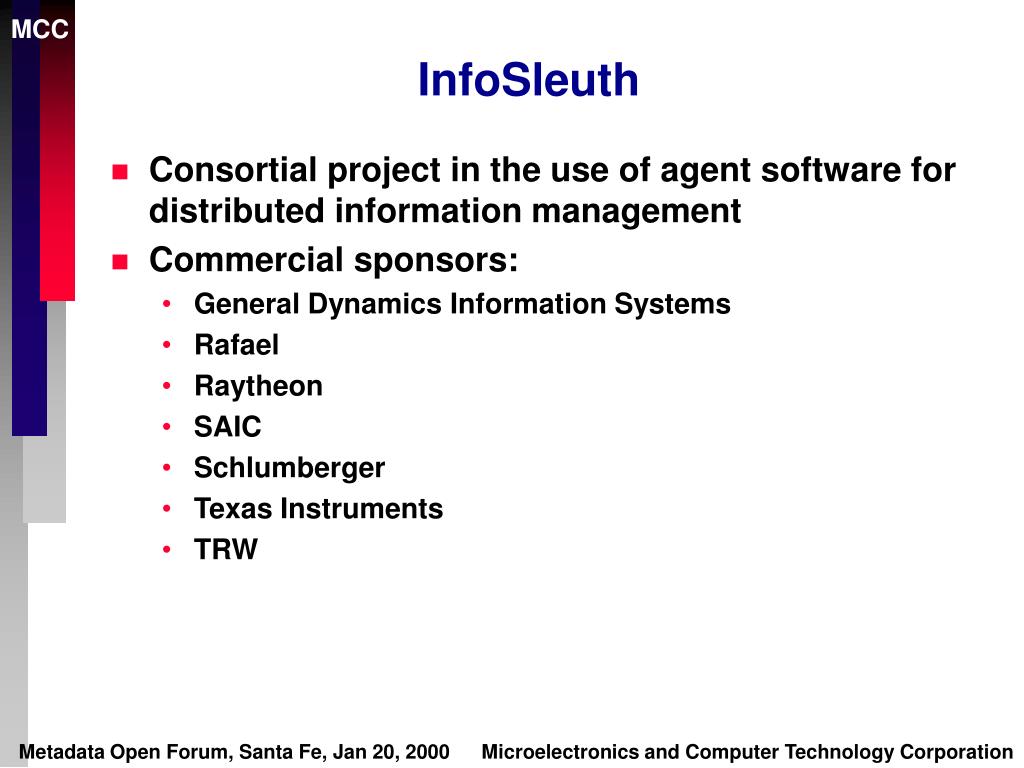 MCC

InfoSleuth

- Consortial project in the use of agent software for distributed information management
- Commercial sponsors:
  - General Dynamics Information Systems
  - Rafael
  - Raytheon
  - SAIC
  - Schlumberger
  - Texas Instruments
  - TRW

Metadata Open Forum, Santa Fe, Jan 20, 2000 Microelectronics and Computer Technology Corporation